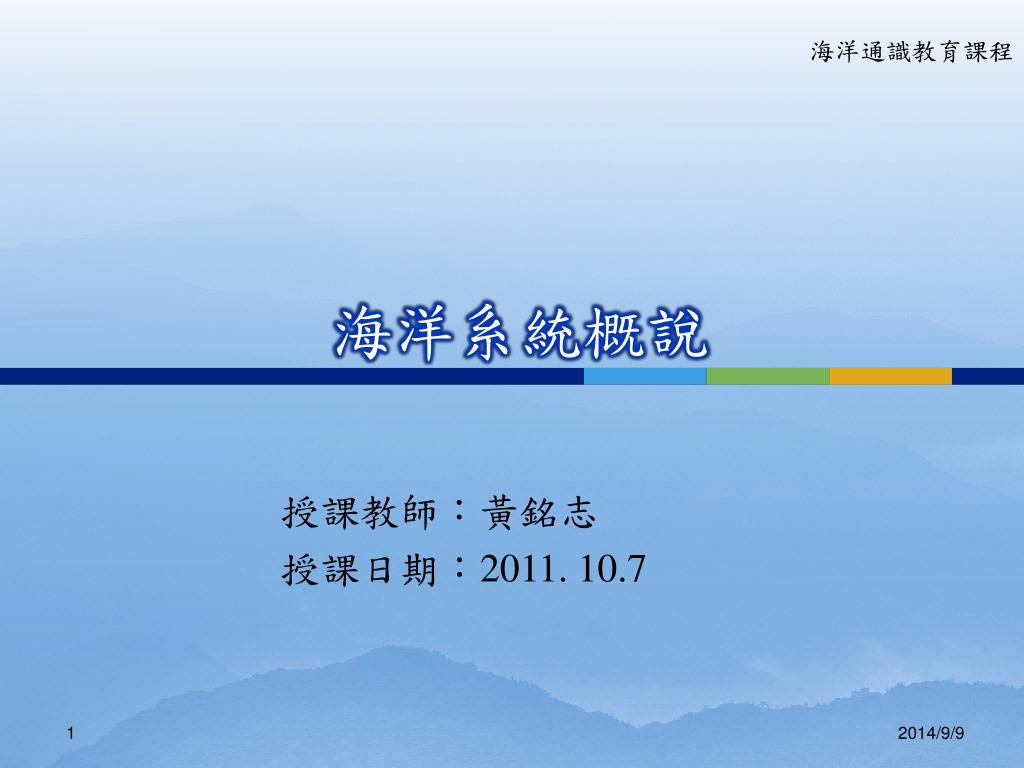 海洋通識教育課程

海洋系統概說

授課教師：黃銘志
授課日期：2011. 10.7

1

2014/9/9